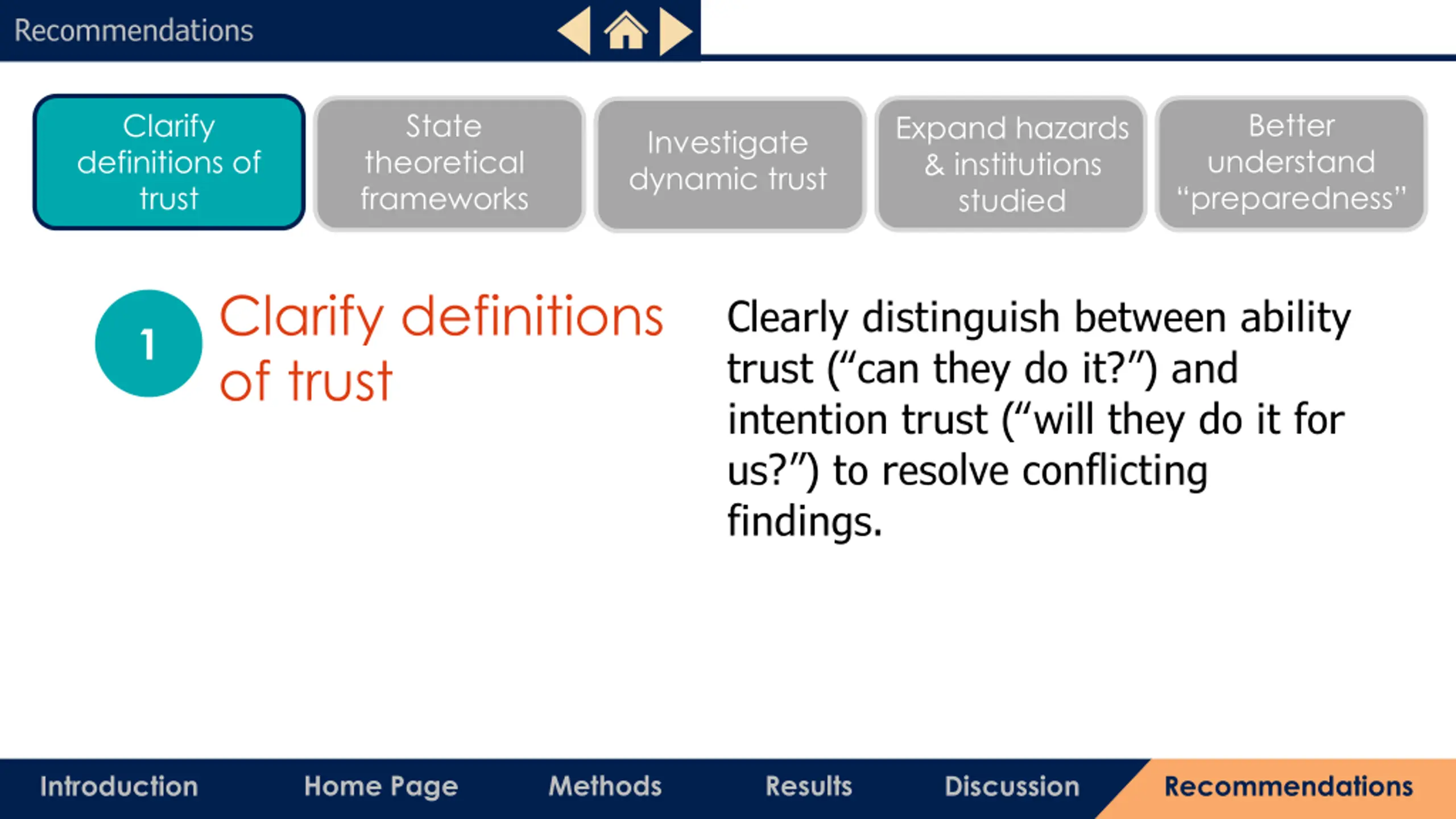 Recommendations

Clarify definitions of trust

State theoretical frameworks

Investigate dynamic trust

Expand hazards & institutions studied

Better understand "preparedness"

1

Clarify definitions of trust

Clearly distinguish between ability trust ("can they do it?") and intention trust ("will they do it for us?") to resolve conflicting findings.

Introduction Home Page Methods Results Discussion Recommendations